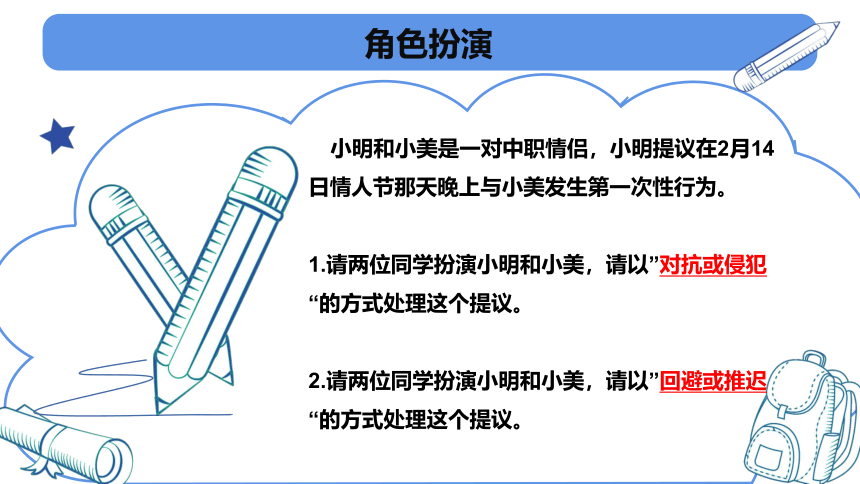 角色扮演

小明和小美是一对中职情侣，小明提议在2月14日情人节那天晚上与小美发生第一次性行为。

1.请两位同学扮演小明和小美，请以”对抗或侵犯“的方式处理这个提议。

2.请两位同学扮演小明和小美，请以”回避或推迟“的方式处理这个提议。